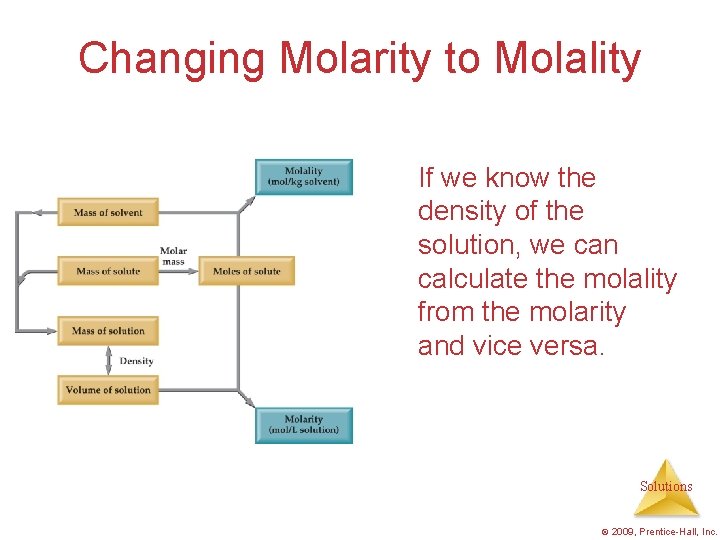 Changing Molarity to Molality

Molality (mol/kg solvent)

Mass of solvent

Molar mass

Mass of solute

Moles of solute

Mass of solution

Density

Volume of solution

Molarity (mol/L solution)

If we know the density of the solution, we can calculate the molality from the molarity and vice versa.

Solutions

© 2009, Prentice-Hall, Inc.